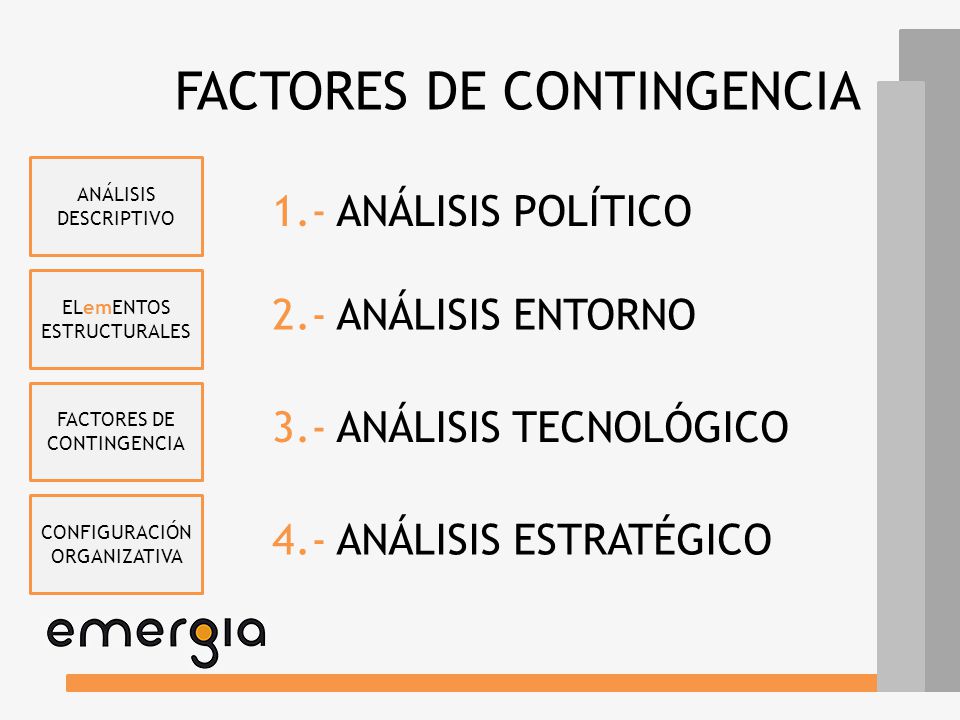 FACTORES DE CONTINGENCIA

ANÁLISIS DESCRIPTIVO

ELemENTOS ESTRUCTURALES

FACTORES DE CONTINGENCIA

CONFIGURACIÓN ORGANIZATIVA

1.- ANÁLISIS POLÍTICO

2.- ANÁLISIS ENTORNO

3.- ANÁLISIS TECNOLÓGICO

4.- ANÁLISIS ESTRATÉGICO

emergia